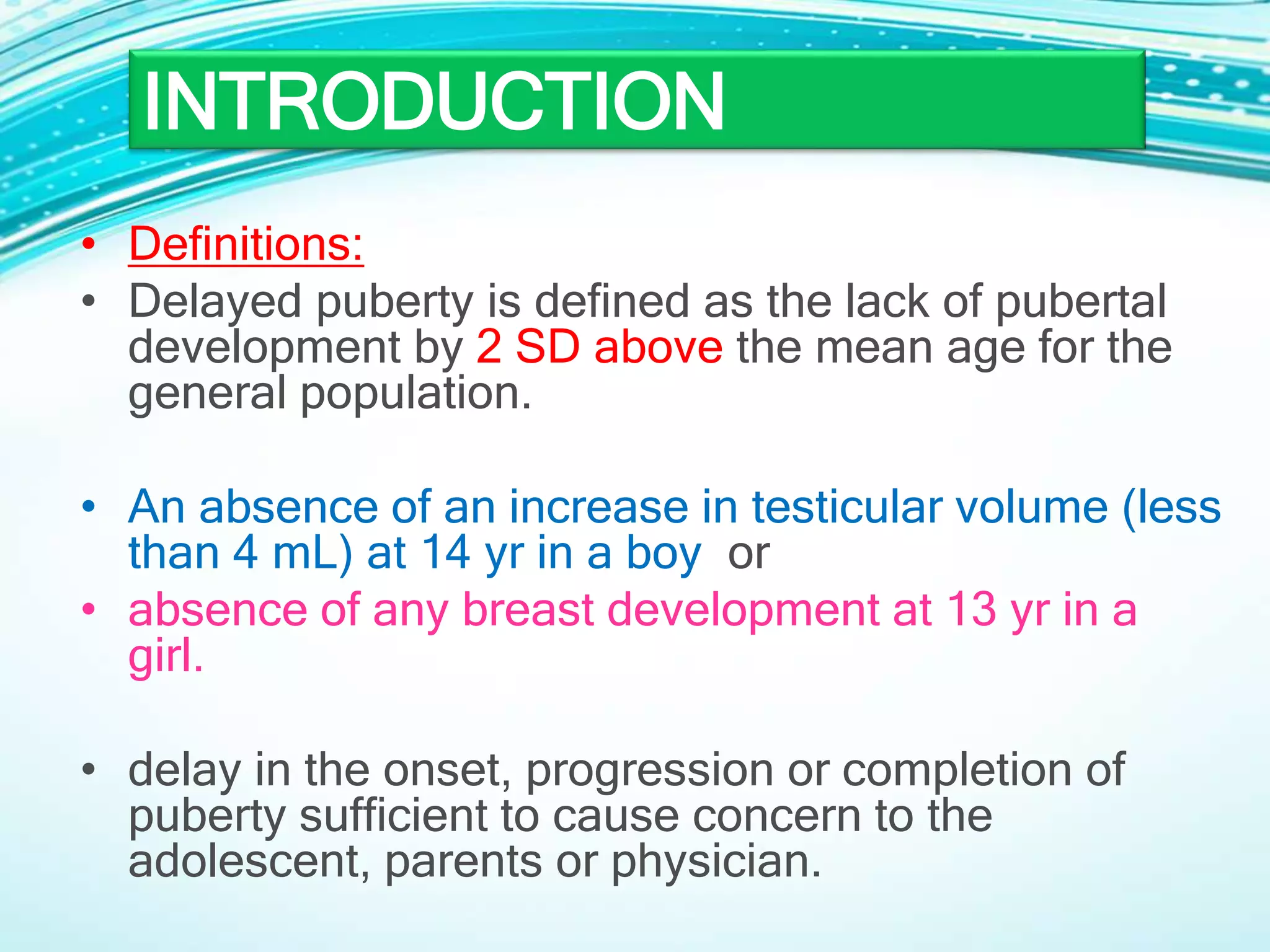 INTRODUCTION

• Definitions:
• Delayed puberty is defined as the lack of pubertal development by 2 SD above the mean age for the general population.

• An absence of an increase in testicular volume (less than 4 mL) at 14 yr in a boy or
• absence of any breast development at 13 yr in a girl.

• delay in the onset, progression or completion of puberty sufficient to cause concern to the adolescent, parents or physician.